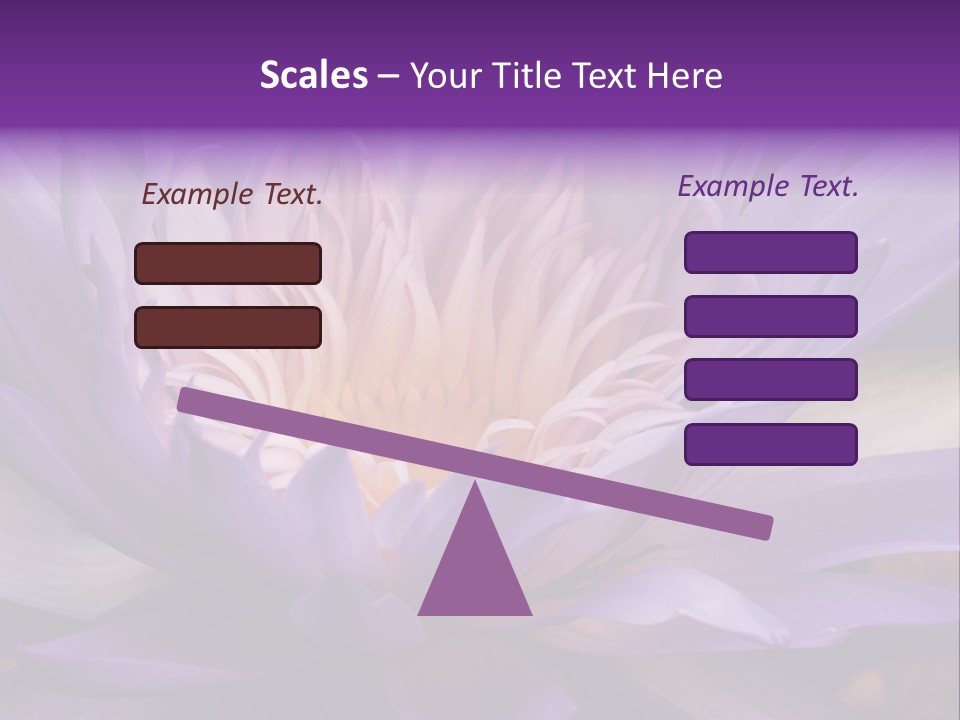 Scales – Your Title Text Here

Example Text.

Example Text.